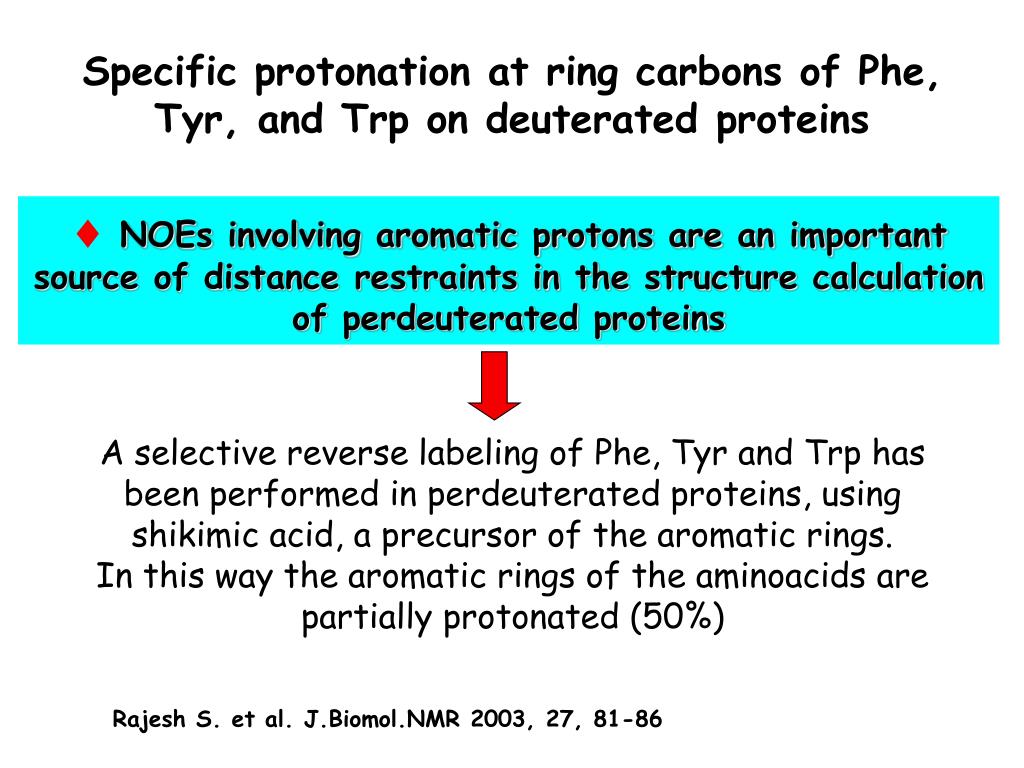 Specific protonation at ring carbons of Phe, Tyr, and Trp on deuterated proteins

♦ NOEs involving aromatic protons are an important source of distance restraints in the structure calculation of perdeuterated proteins

A selective reverse labeling of Phe, Tyr and Trp has been performed in perdeuterated proteins, using shikimic acid, a precursor of the aromatic rings.
In this way the aromatic rings of the aminoacids are partially protonated (50%)

Rajesh S. et al. J.Biomol.NMR 2003, 27, 81-86